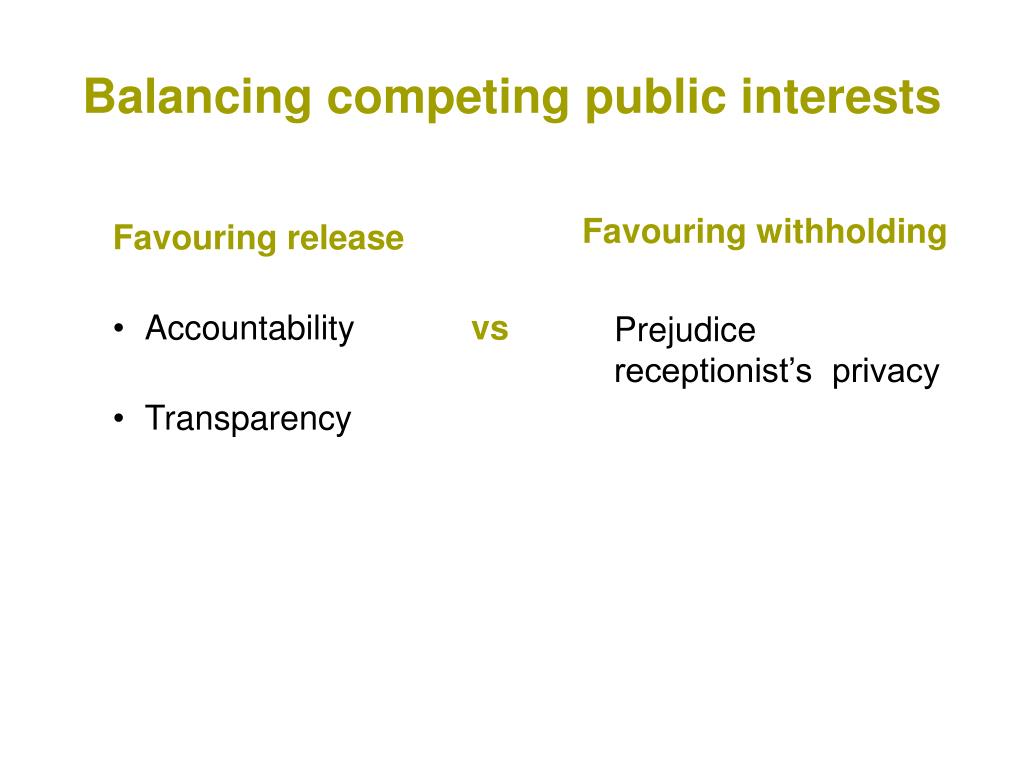 Balancing competing public interests

Favouring release

• Accountability

• Transparency

vs

Favouring withholding

Prejudice receptionist’s privacy